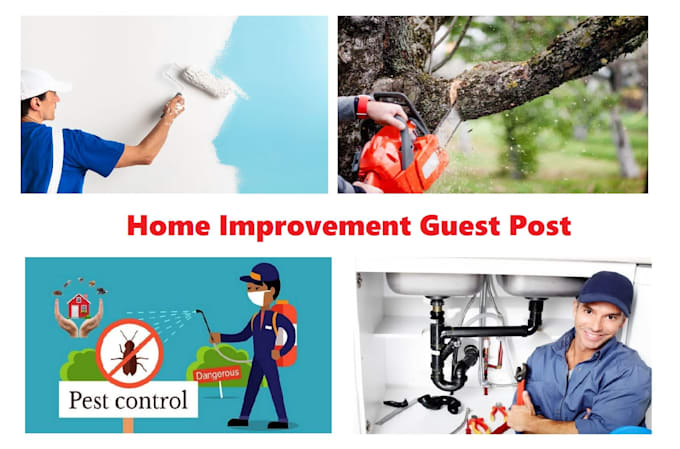 Home Improvement Guest Post

Dangerous

Pest control